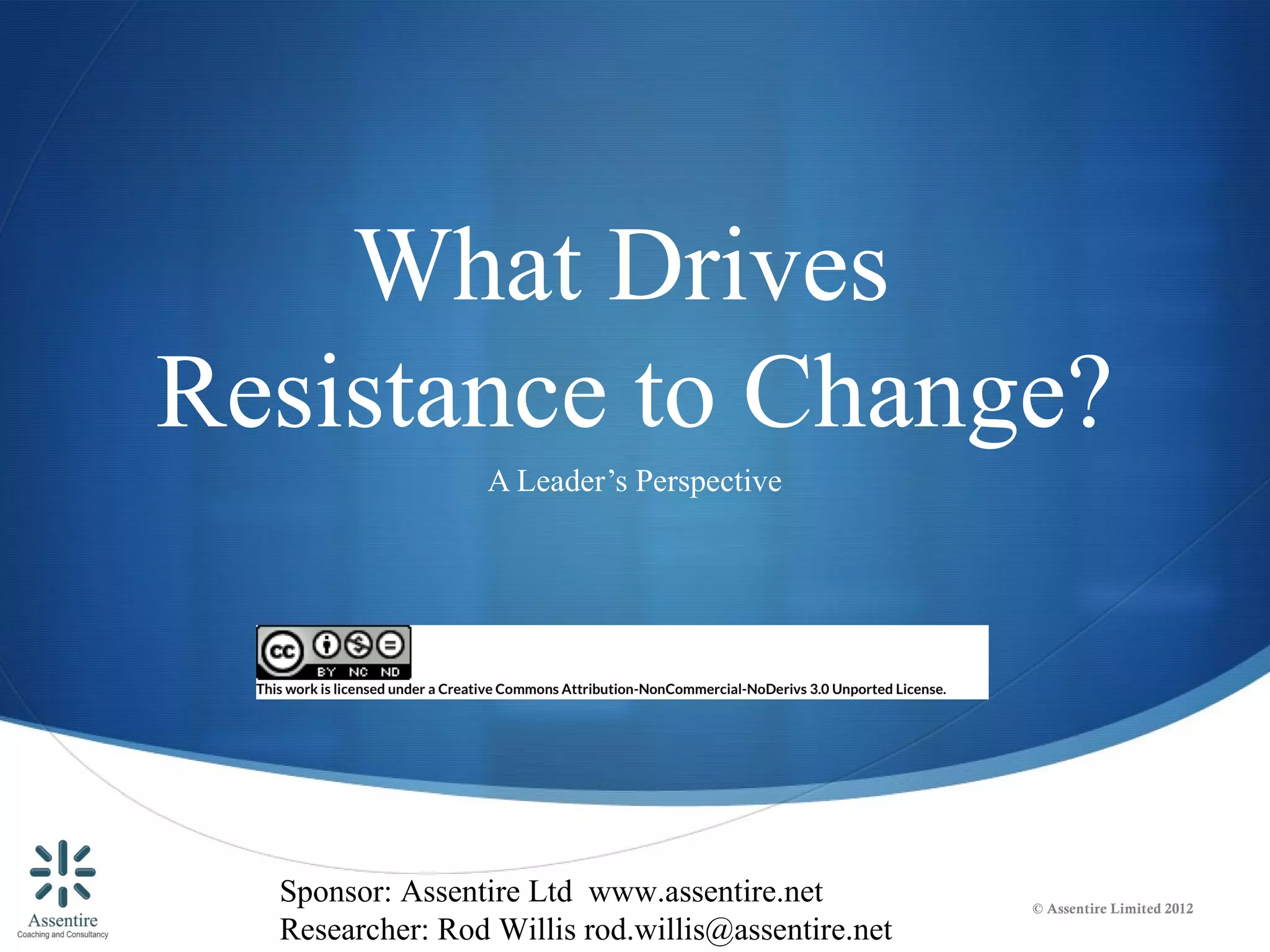 What Drives Resistance to Change?

A Leader's Perspective

cc BY NC ND

This work is licensed under a Creative Commons Attribution-NonCommercial-NoDerivs 3.0 Unported License.

Assentire
Coaching and Consultancy

Sponsor: Assentire Ltd www.assentire.net
Researcher: Rod Willis rod.willis@assentire.net

© Assentire Limited 2012